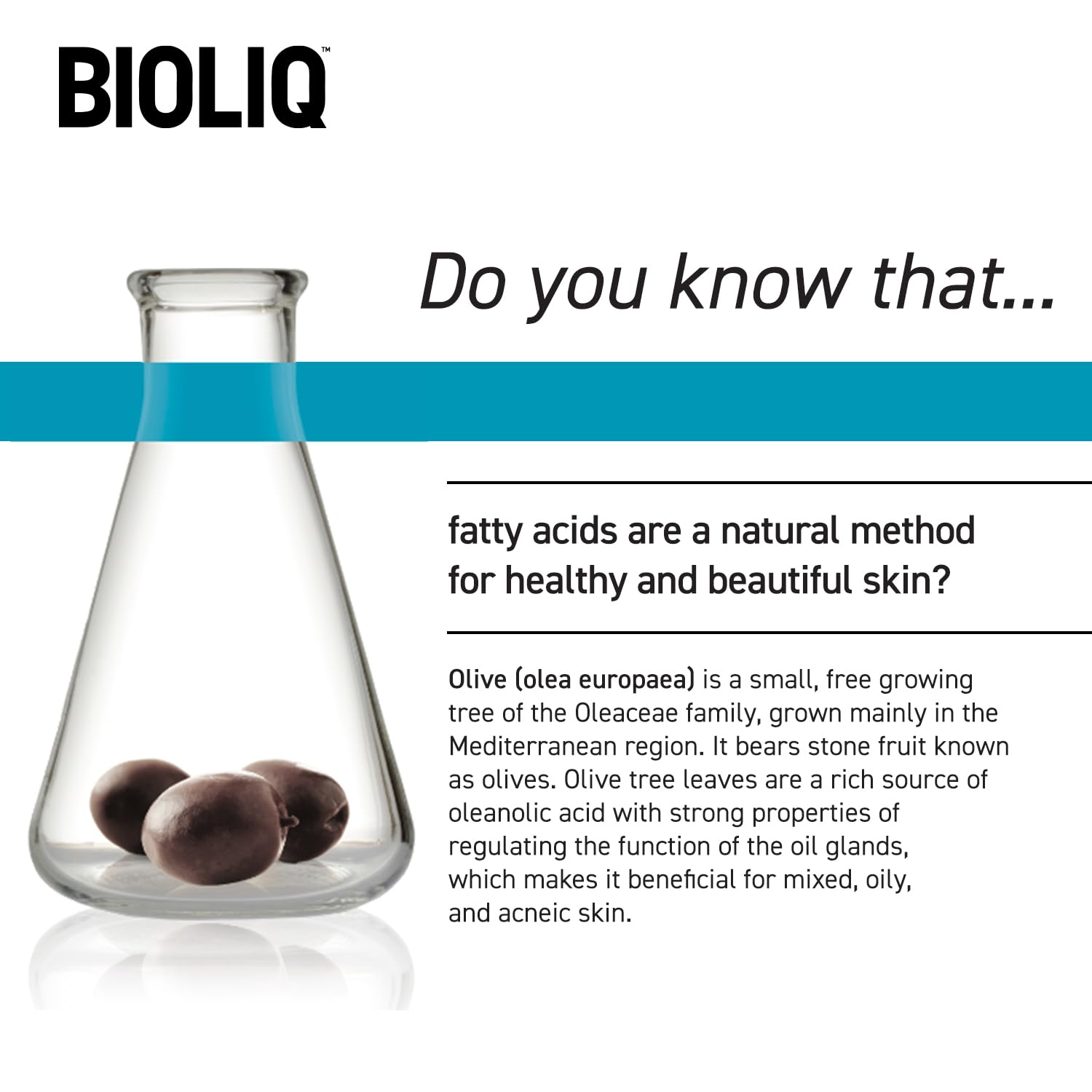 BIOLIQ™

Do you know that...

fatty acids are a natural method for healthy and beautiful skin?

Olive (olea europaea) is a small, free growing tree of the Oleaceae family, grown mainly in the Mediterranean region. It bears stone fruit known as olives. Olive tree leaves are a rich source of oleanolic acid with strong properties of regulating the function of the oil glands, which makes it beneficial for mixed, oily, and acneic skin.